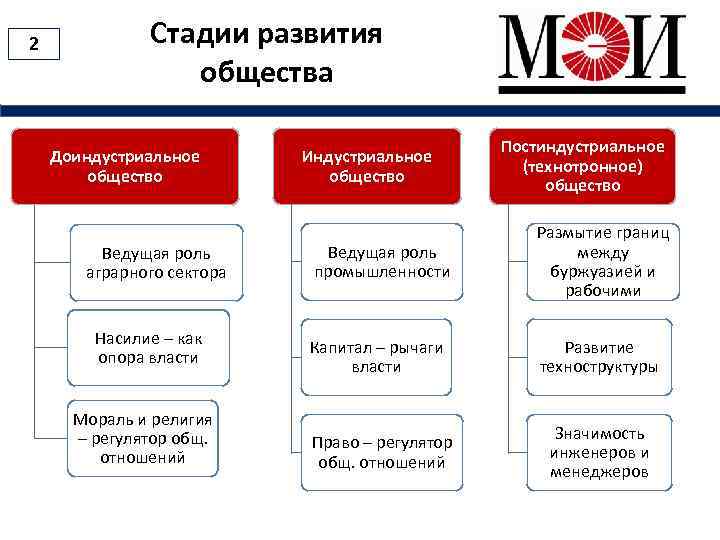 2

Стадии развития общества

МЭИ

Доиндустриальное общество

Ведущая роль аграрного сектора

Насилие – как опора власти

Мораль и религия – регулятор общ. отношений

Индустриальное общество

Ведущая роль промышленности

Капитал – рычаги власти

Право – регулятор общ. отношений

Постиндустриальное (технотронное) общество

Размытие границ между буржуазией и рабочими

Развитие техноструктуры

Значимость инженеров и менеджеров